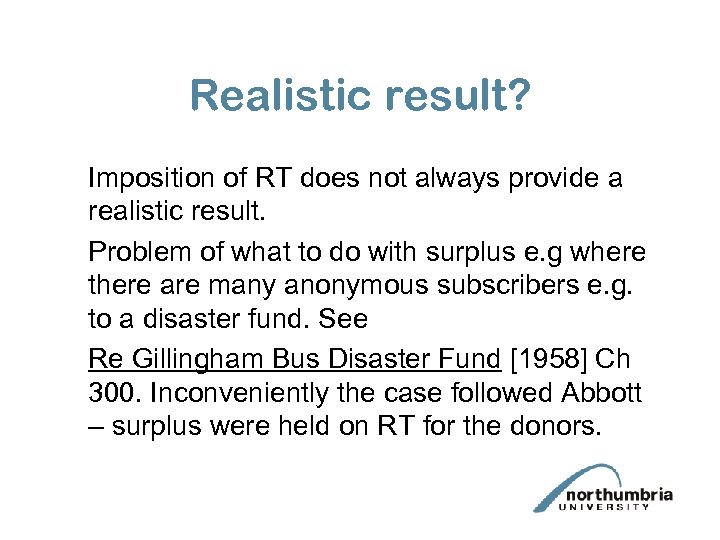 Realistic result?

Imposition of RT does not always provide a realistic result.

Problem of what to do with surplus e.g where there are many anonymous subscribers e.g. to a disaster fund. See

Re Gillingham Bus Disaster Fund [1958] Ch 300. Inconveniently the case followed Abbott – surplus were held on RT for the donors.

northumbria
UNIVERSITY